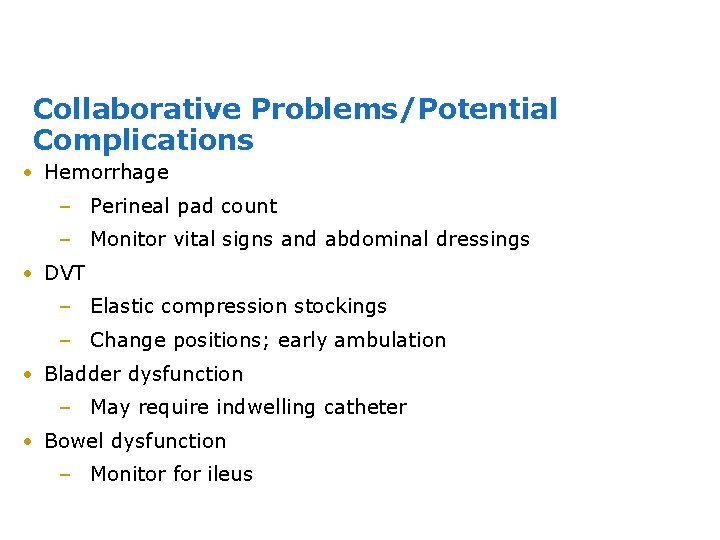 Collaborative Problems/Potential Complications

• Hemorrhage
  – Perineal pad count
  – Monitor vital signs and abdominal dressings
• DVT
  – Elastic compression stockings
  – Change positions; early ambulation
• Bladder dysfunction
  – May require indwelling catheter
• Bowel dysfunction
  – Monitor for ileus